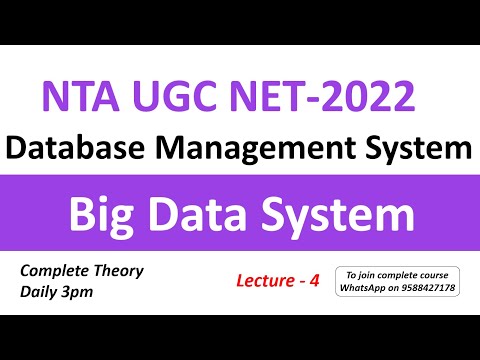 NTA UGC NET-2022

Database Management System

Big Data System

Complete Theory
Daily 3pm

Lecture - 4

To join complete course
WhatsApp on 9588427178